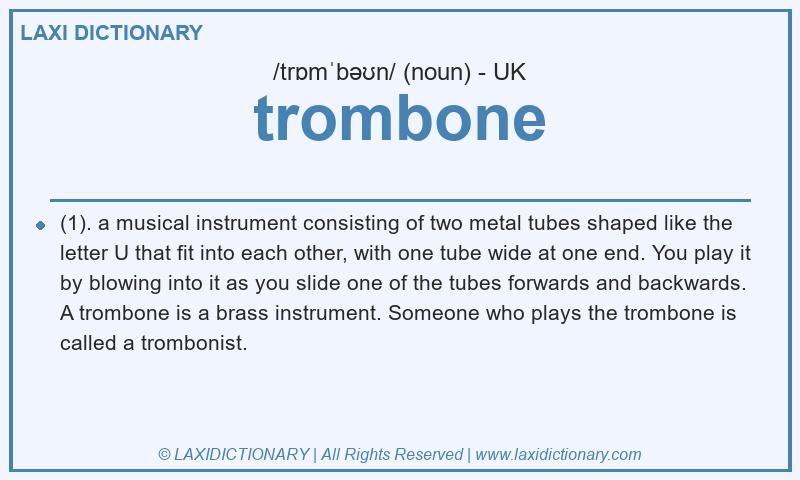 LAXI DICTIONARY

/trɒmˈbəʊn/ (noun) - UK

trombone

(1). a musical instrument consisting of two metal tubes shaped like the letter U that fit into each other, with one tube wide at one end. You play it by blowing into it as you slide one of the tubes forwards and backwards. A trombone is a brass instrument. Someone who plays the trombone is called a trombonist.

© LAXIDICTIONARY | All Rights Reserved | www.laxidictionary.com